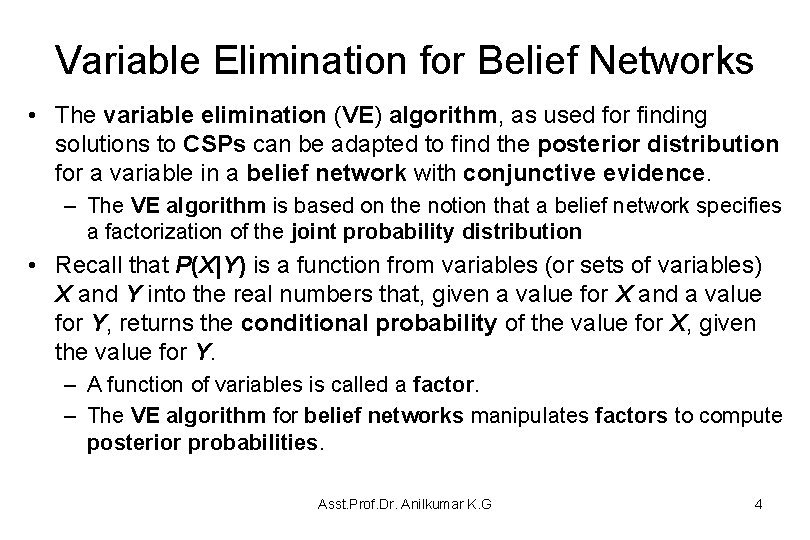 Variable Elimination for Belief Networks

• The variable elimination (VE) algorithm, as used for finding solutions to CSPs can be adapted to find the posterior distribution for a variable in a belief network with conjunctive evidence.

– The VE algorithm is based on the notion that a belief network specifies a factorization of the joint probability distribution

• Recall that $P(X|Y)$ is a function from variables (or sets of variables) $X$ and $Y$ into the real numbers that, given a value for $X$ and a value for $Y$, returns the conditional probability of the value for $X$, given the value for $Y$.

– A function of variables is called a factor.

– The VE algorithm for belief networks manipulates factors to compute posterior probabilities.

Asst.Prof.Dr. Anilkumar K.G

4